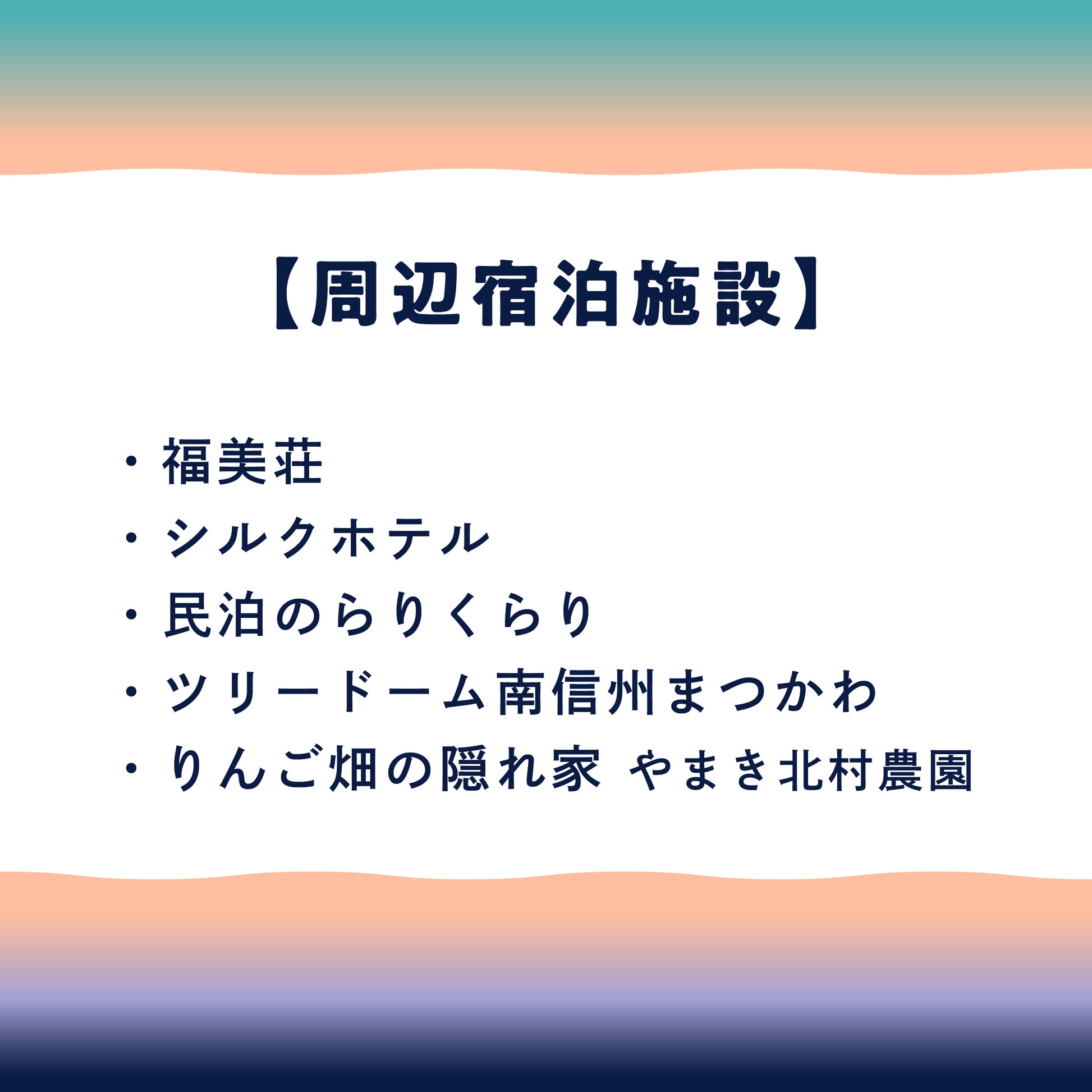 【周辺宿泊施設】

・福美荘
・シルクホテル
・民泊のらりくらり
・ツリードーム南信州まつかわ
・りんご畑の隠れ家 やまき北村農園